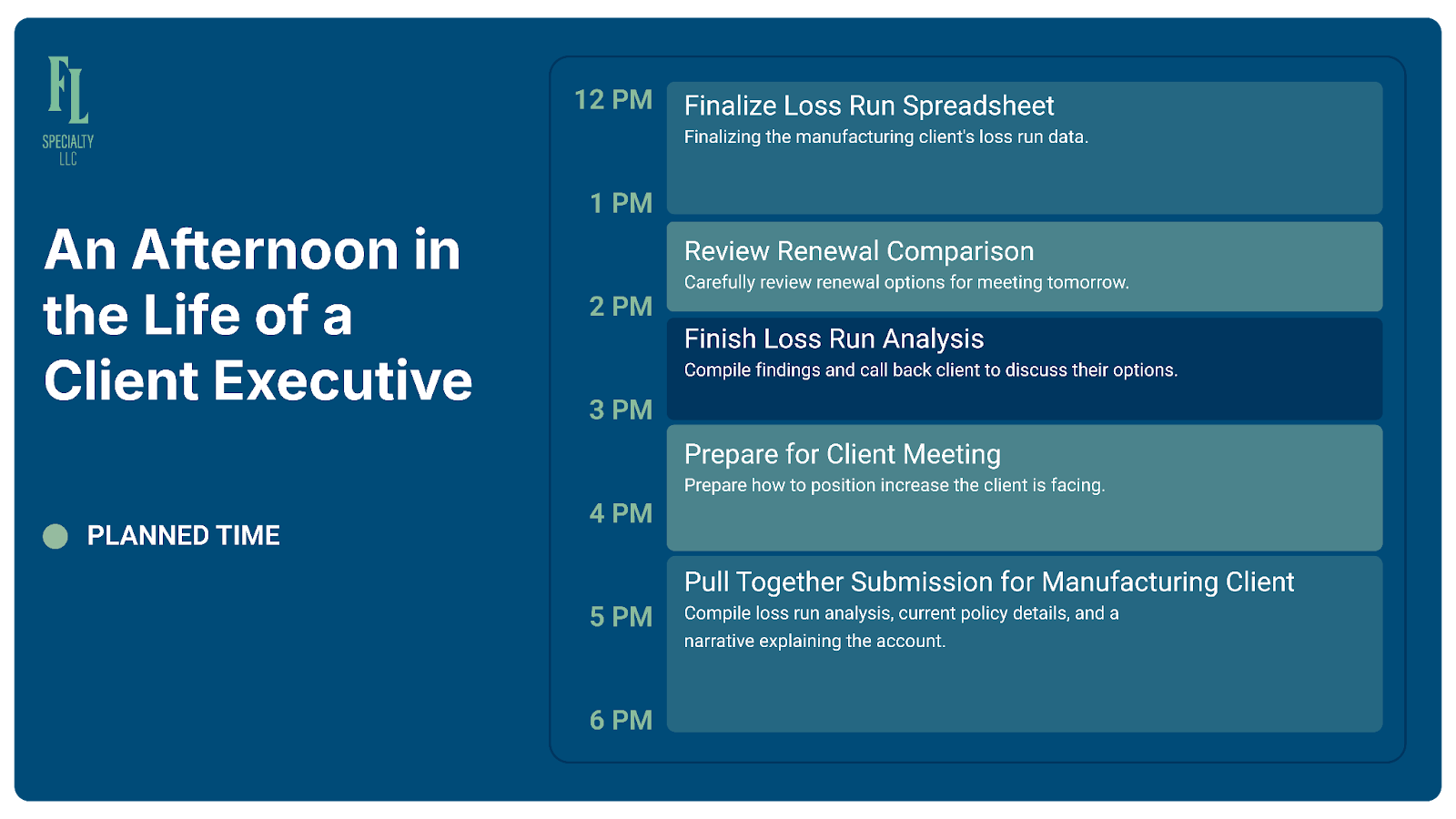 FL
SPECIALTY LLC

An Afternoon in the Life of a Client Executive

PLANNED TIME

12 PM
Finalize Loss Run Spreadsheet
Finalizing the manufacturing client's loss run data.

1 PM
Review Renewal Comparison
Carefully review renewal options for meeting tomorrow.

2 PM
Finish Loss Run Analysis
Compile findings and call back client to discuss their options.

3 PM
Prepare for Client Meeting
Prepare how to position increase the client is facing.

4 PM
Pull Together Submission for Manufacturing Client
Compile loss run analysis, current policy details, and a narrative explaining the account.

5 PM

6 PM